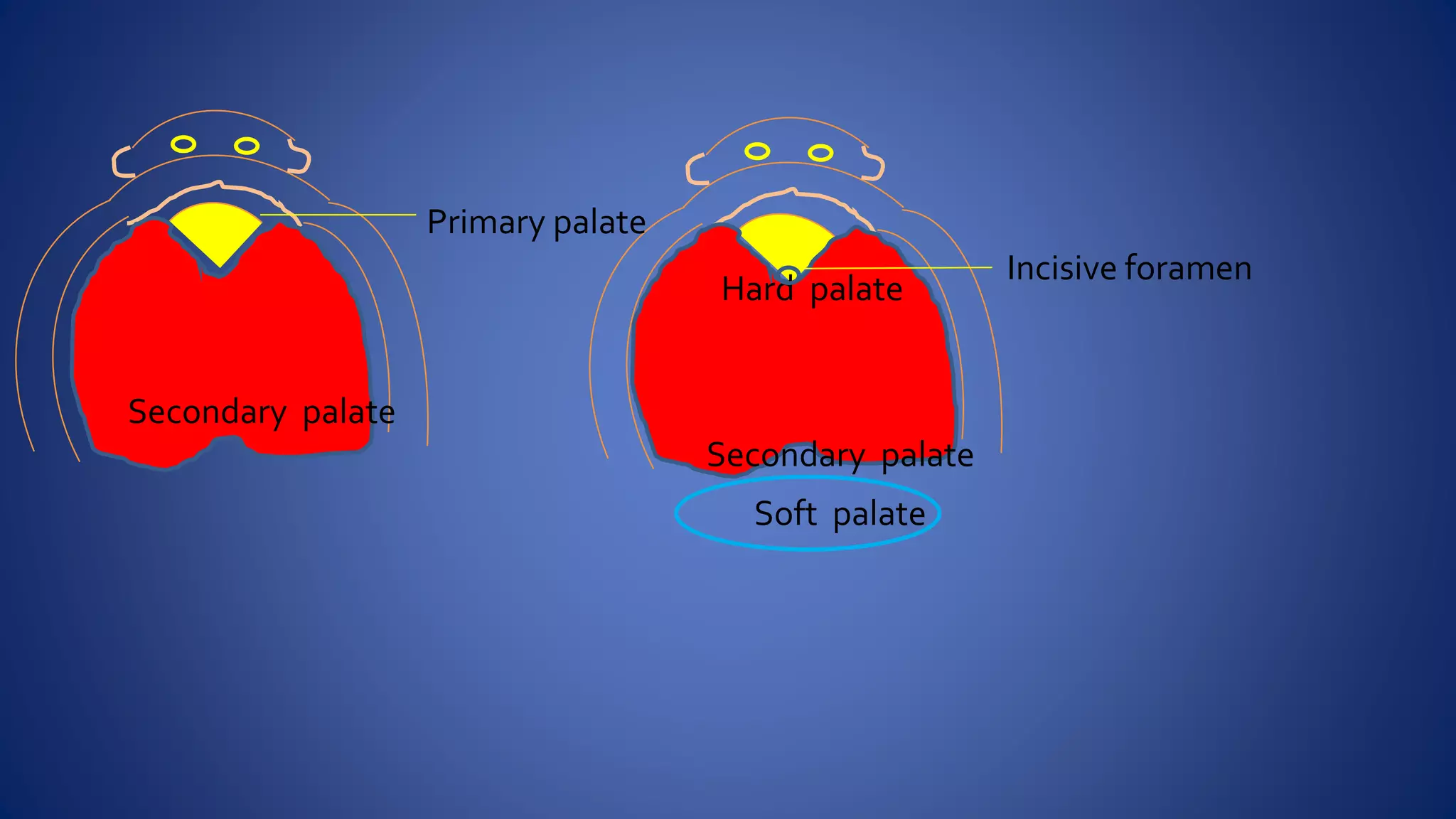 Primary palate

Secondary palate

Incisive foramen

Hard palate

Secondary palate

Soft palate